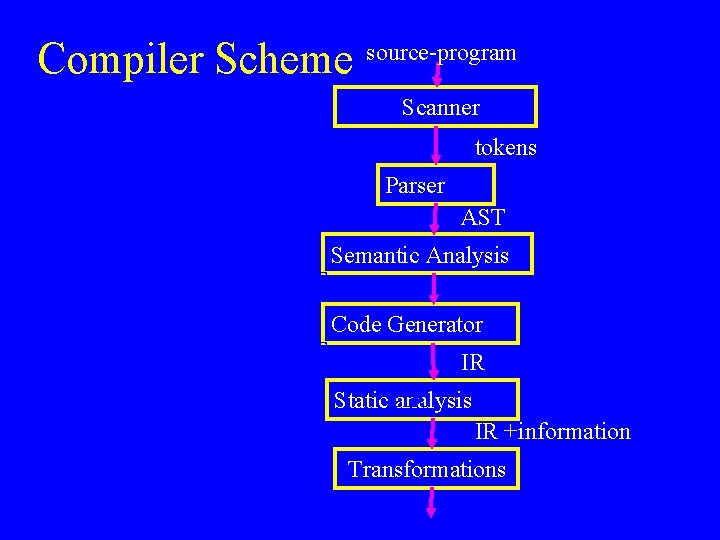 Compiler Scheme

source-program

Scanner

tokens

Parser

AST

Semantic Analysis

Code Generator

IR

Static analysis

IR +information

Transformations